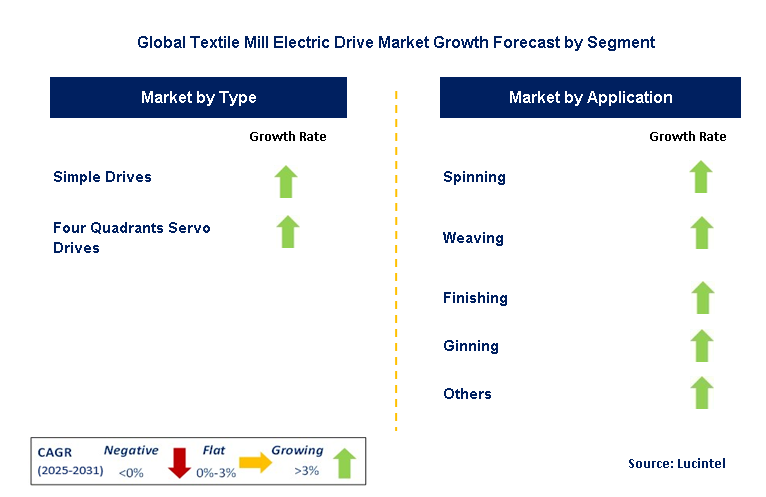 Global Textile Mill Electric Drive Market Growth Forecast by Segment

Market by Type

Growth Rate

Simple Drives

Four Quadrants Servo Drives

Market by Application

Growth Rate

Spinning

Weaving

Finishing

Ginning

Others

CAGR (2025-2031)

Negative <0%

Flat 0%-3%

Growing >3%

Source: Lucintel